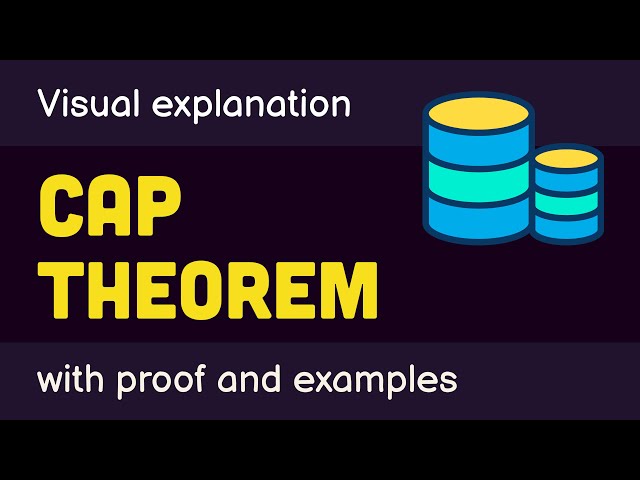 Visual explanation

CAP
THEOREM

with proof and examples